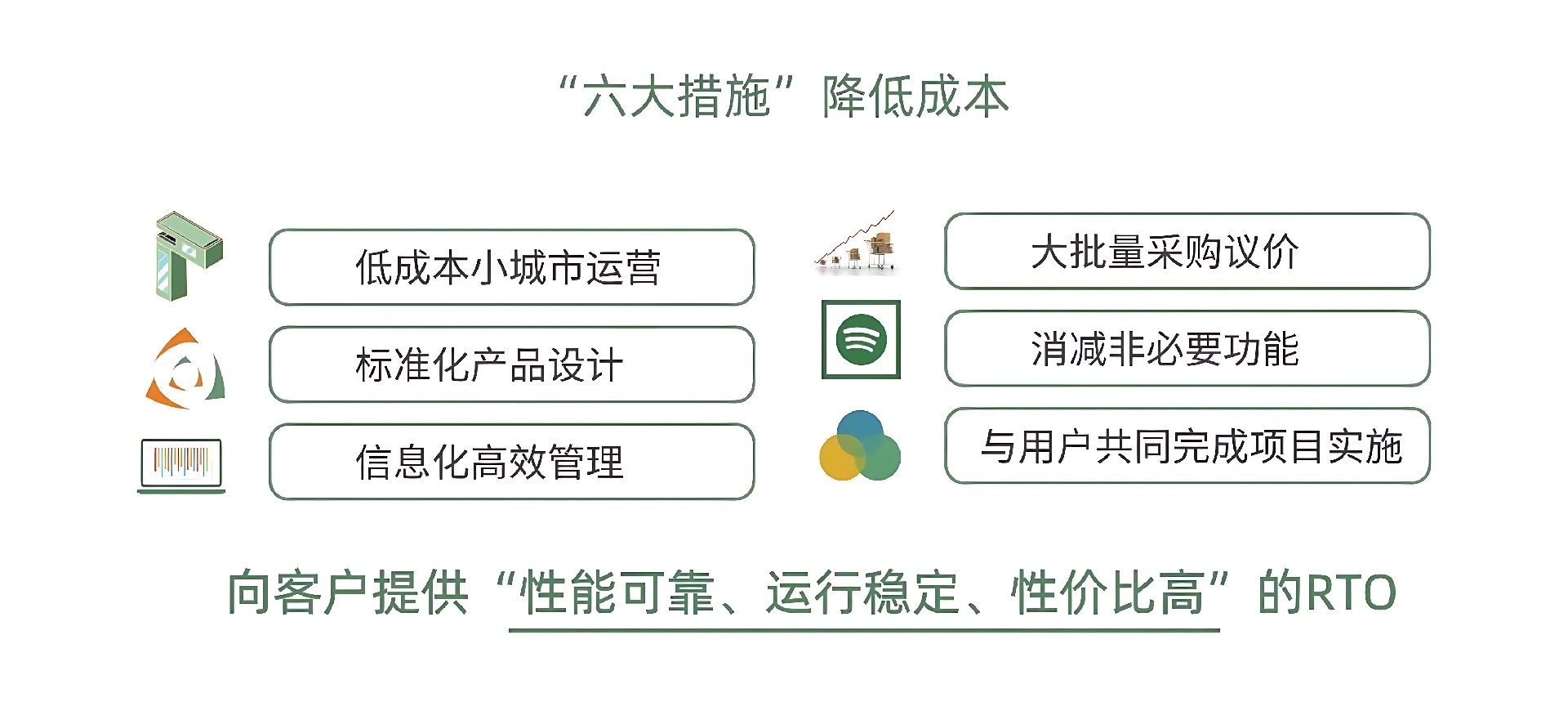 “六大措施”降低成本

低成本小城市运营

标准化产品设计

信息化高效管理

大批量采购议价

消减非必要功能

与用户共同完成项目实施

向客户提供“性能可靠、运行稳定、性价比高”的RTO